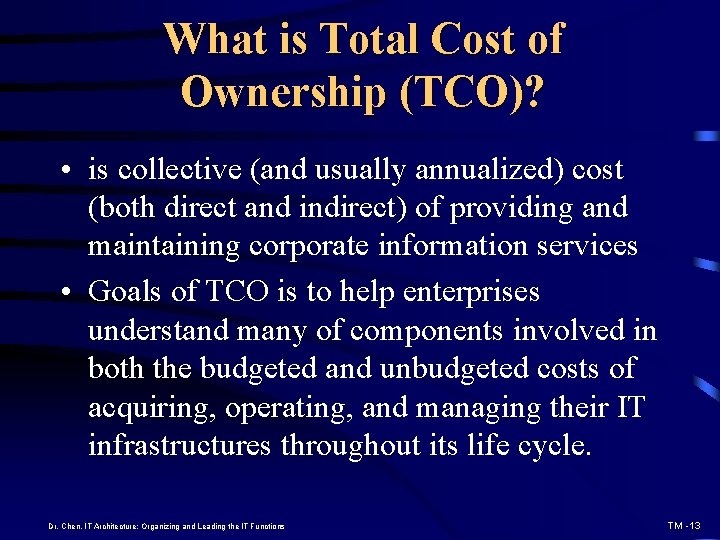 What is Total Cost of Ownership (TCO)?

• is collective (and usually annualized) cost (both direct and indirect) of providing and maintaining corporate information services

• Goals of TCO is to help enterprises understand many of components involved in both the budgeted and unbudgeted costs of acquiring, operating, and managing their IT infrastructures throughout its life cycle.

Dr. Chen, IT Architecture: Organizing and Leading the IT Functions

TM -13